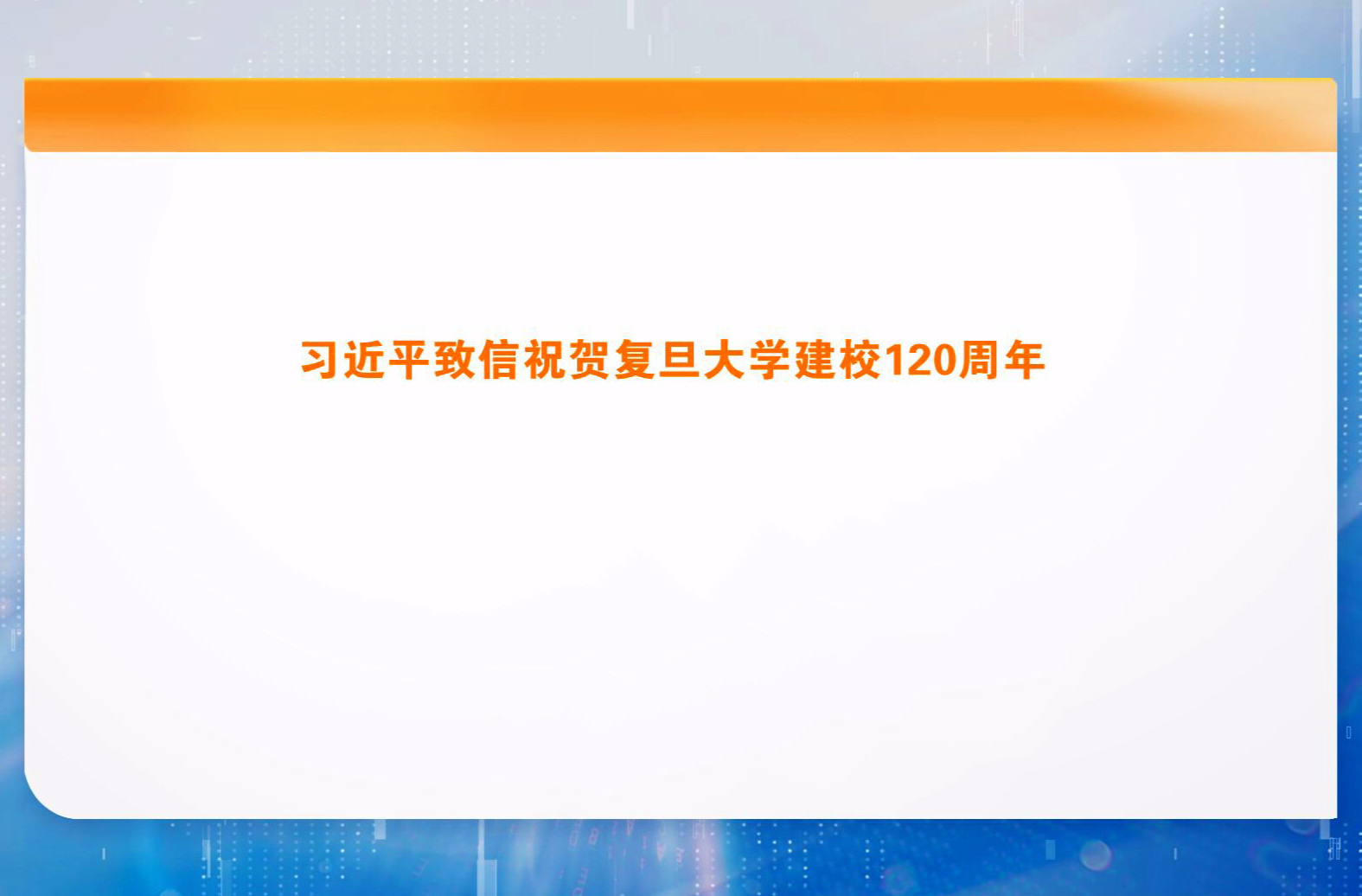 习近平致信祝贺复旦大学建校120周年